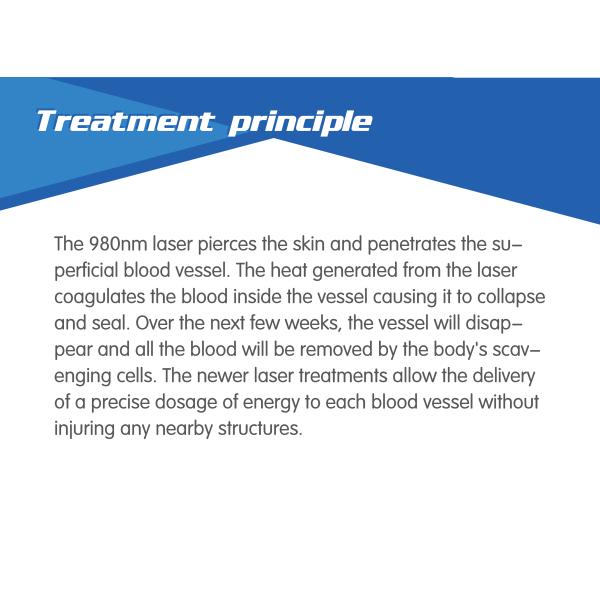 Treatment principle

The 980nm laser pierces the skin and penetrates the superficial blood vessel. The heat generated from the laser coagulates the blood inside the vessel causing it to collapse and seal. Over the next few weeks, the vessel will disappear and all the blood will be removed by the body's scavenging cells. The newer laser treatments allow the delivery of a precise dosage of energy to each blood vessel without injuring any nearby structures.